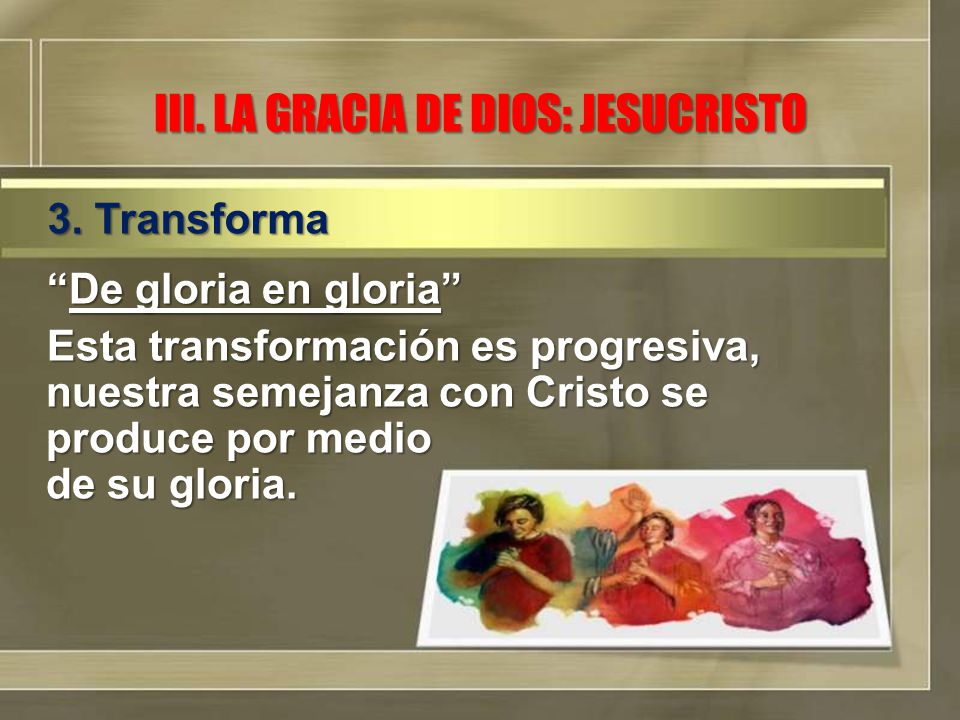 III. LA GRACIA DE DIOS: JESUCRISTO

3. Transforma

“De gloria en gloria”

Esta transformación es progresiva, nuestra semejanza con Cristo se produce por medio de su gloria.